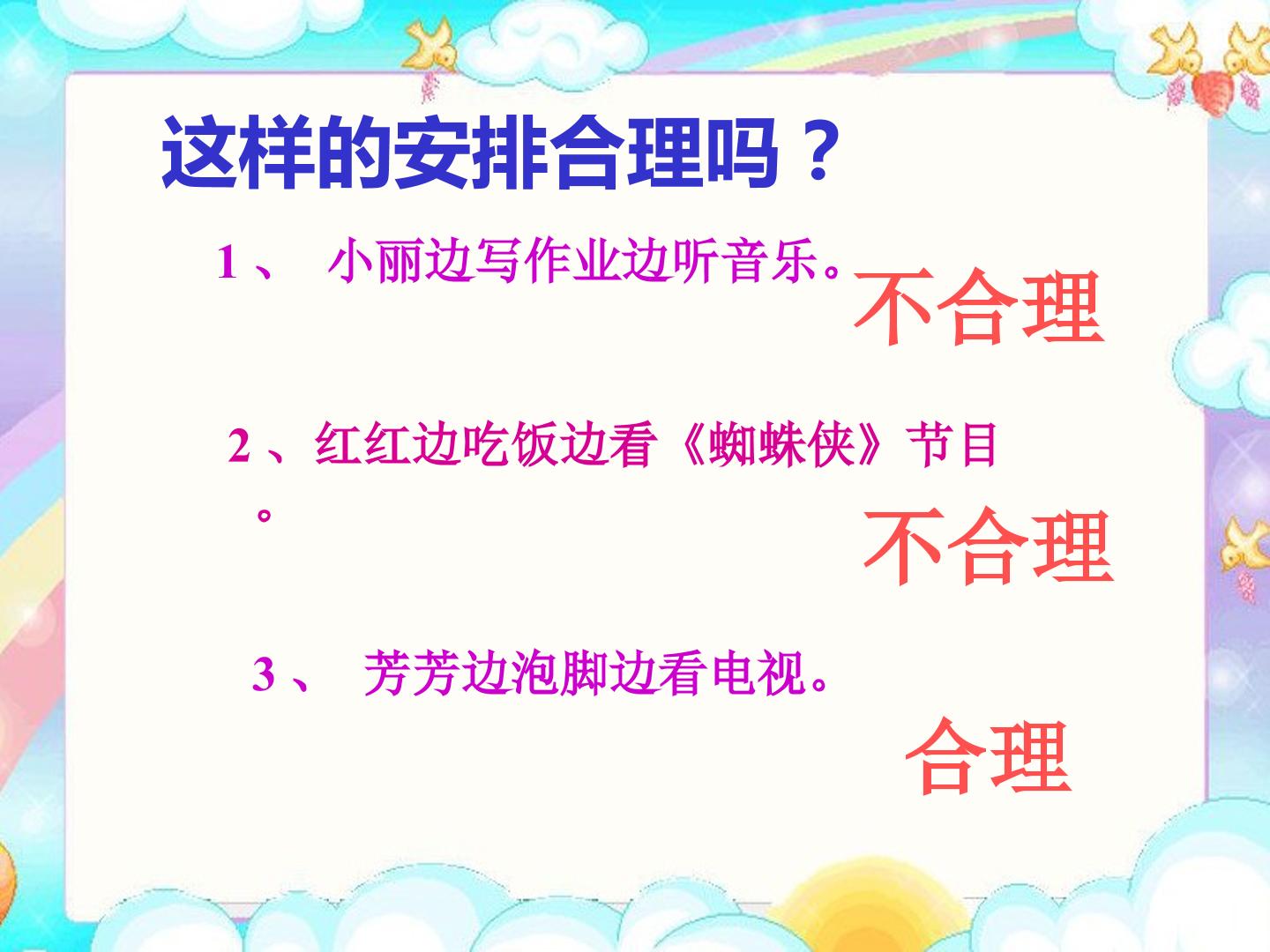 这样的安排合理吗？

1、小丽边写作业边听音乐。

不合理

2、红红边吃饭边看《蜘蛛侠》节目。

不合理

3、芳芳边泡脚边看电视。

合理